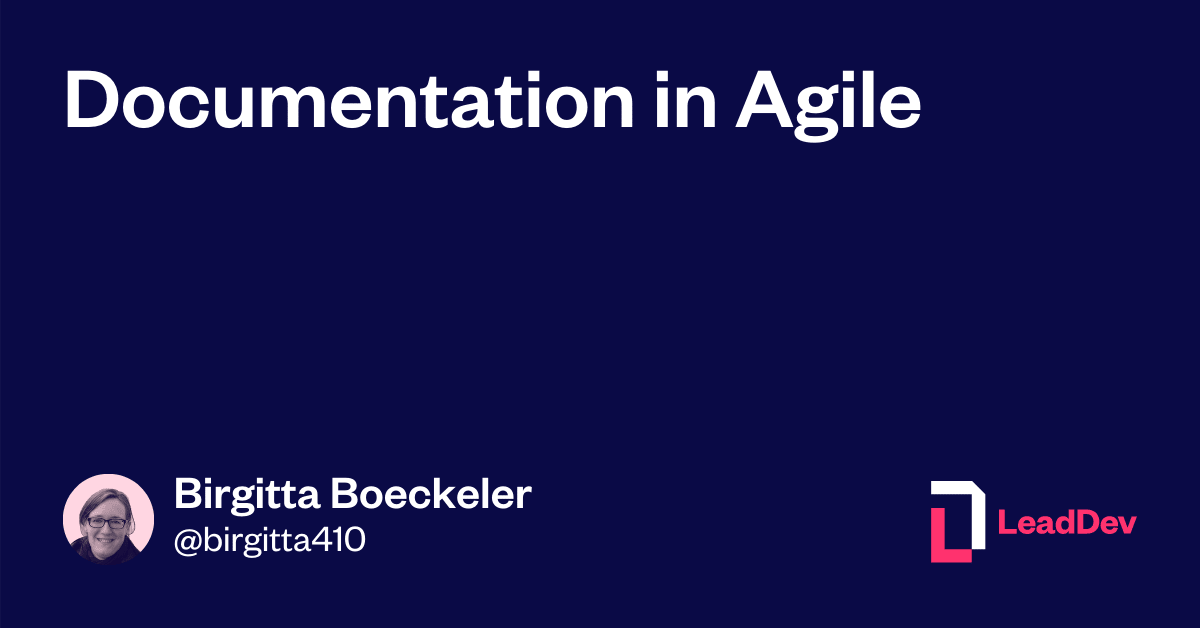 Documentation in Agile

Birgitta Boeckeler
@birgitta410

LeadDev